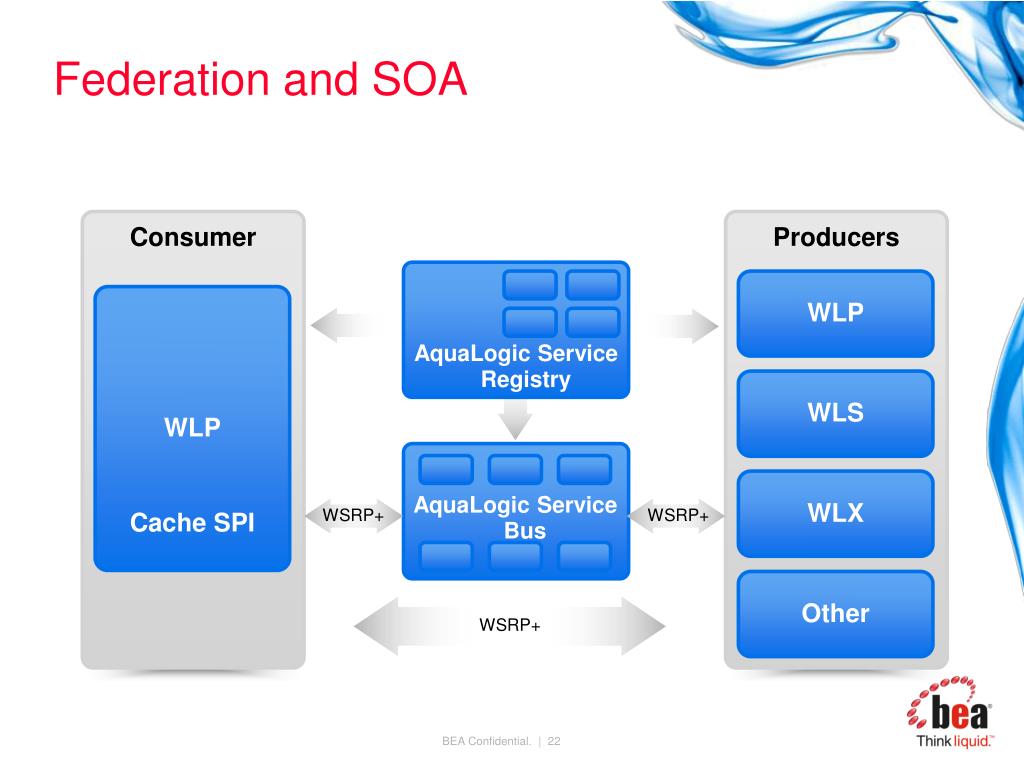 Federation and SOA

Consumer

WLP

Cache SPI

AquaLogic Service Registry

WSRP+

AquaLogic Service Bus

WSRP+

WSRP+

Producers

WLP

WLS

WLX

Other

BEA Confidential. | 22

bea
Think liquid.